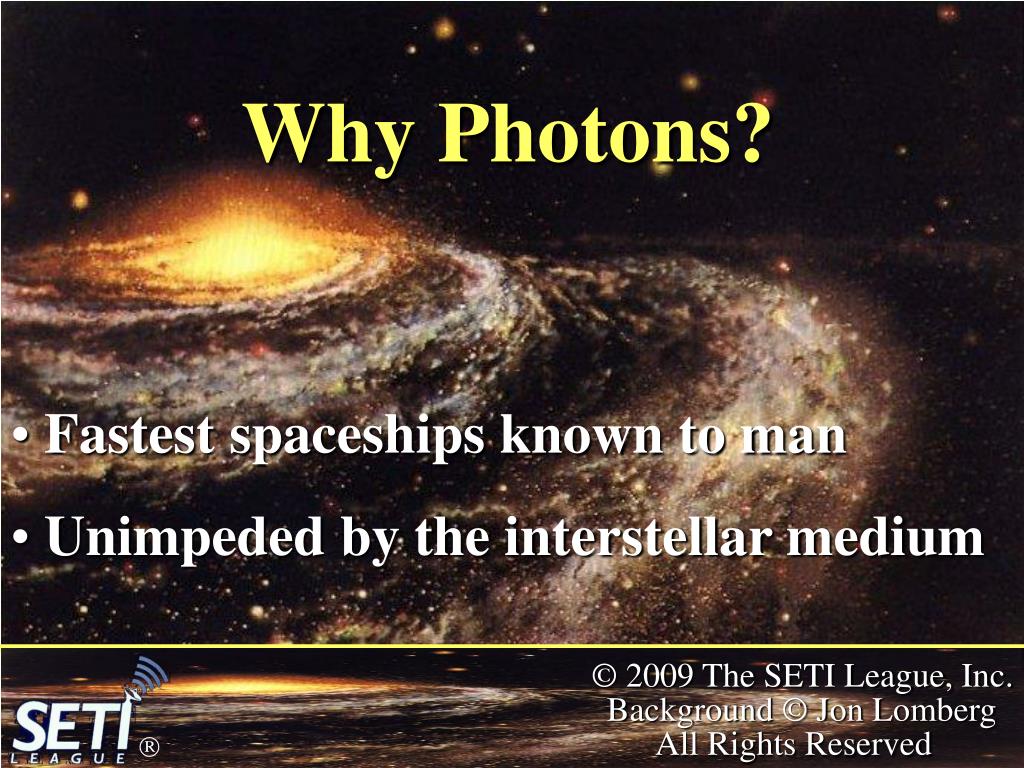 Why Photons?

• Fastest spaceships known to man

• Unimpeded by the interstellar medium

SETI LEAGUE ®

© 2009 The SETI League, Inc.
Background © Jon Lomberg
All Rights Reserved